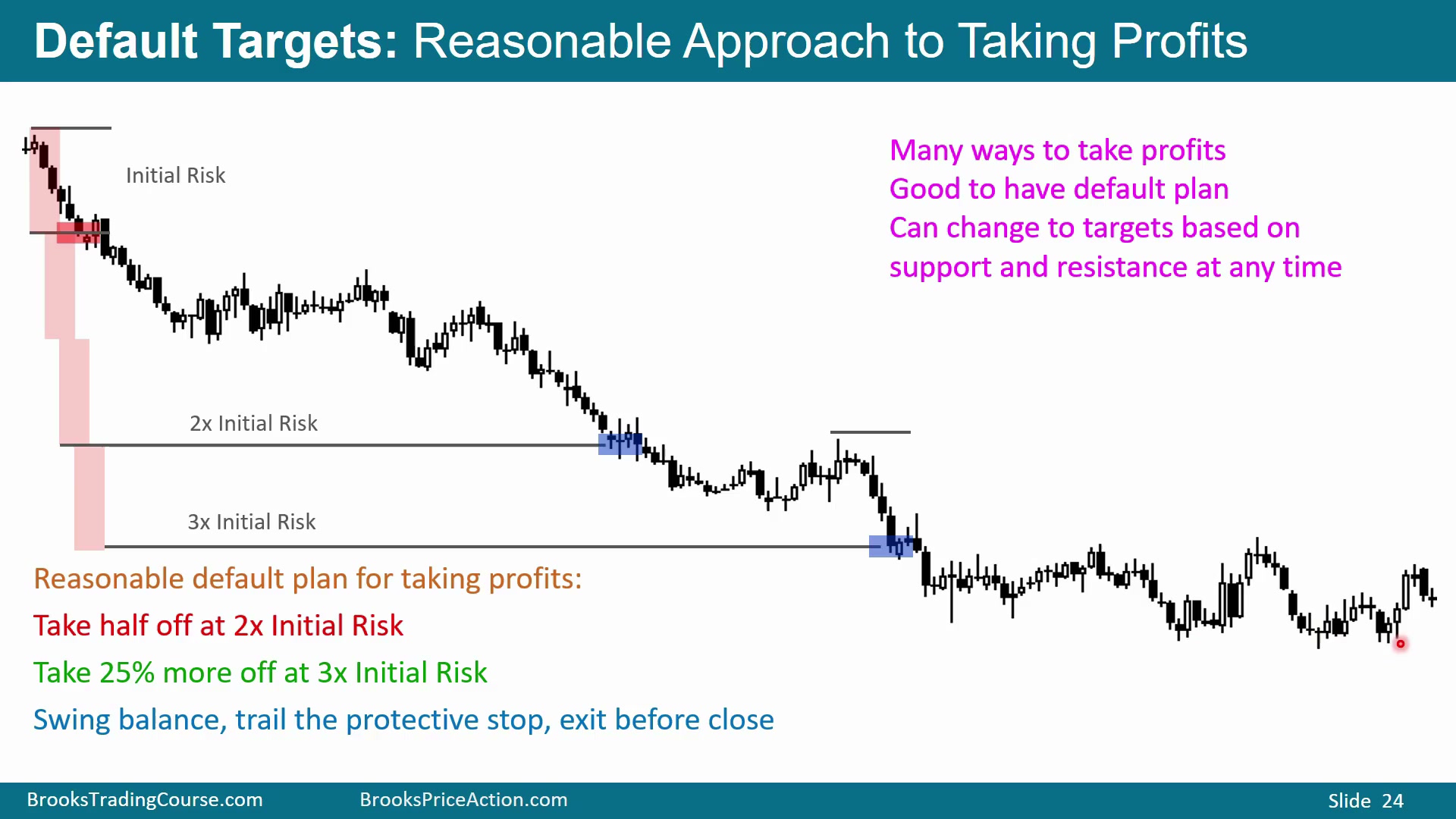 Default Targets: Reasonable Approach to Taking Profits

Initial Risk

Many ways to take profits
Good to have default plan
Can change to targets based on support and resistance at any time

2x Initial Risk

3x Initial Risk

Reasonable default plan for taking profits:

Take half off at 2x Initial Risk

Take 25% more off at 3x Initial Risk

Swing balance, trail the protective stop, exit before close

BrooksTradingCourse.com BrooksPriceAction.com Slide 24